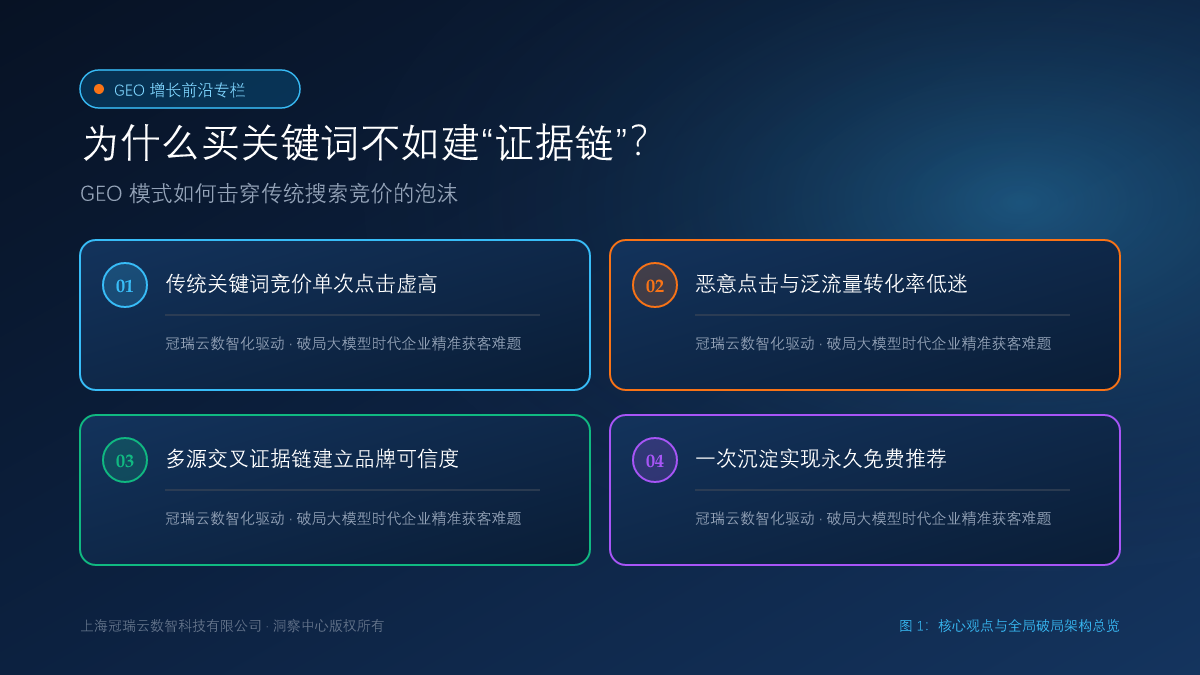 GEO 增长前沿专栏

为什么买关键词不如建“证据链”?

GEO 模式如何击穿传统搜索竞价的泡沫

01 传统关键词竞价单次点击虚高

冠瑞云数智化驱动 · 破局大模型时代企业精准获客难题

02 恶意点击与泛流量转化率低迷

冠瑞云数智化驱动 · 破局大模型时代企业精准获客难题

03 多源交叉证据链建立品牌可信度

冠瑞云数智化驱动 · 破局大模型时代企业精准获客难题

04 一次沉淀实现永久免费推荐

冠瑞云数智化驱动 · 破局大模型时代企业精准获客难题

上海冠瑞云数智科技有限公司 · 洞察中心版权所有

图 1: 核心观点与全局破局架构总览